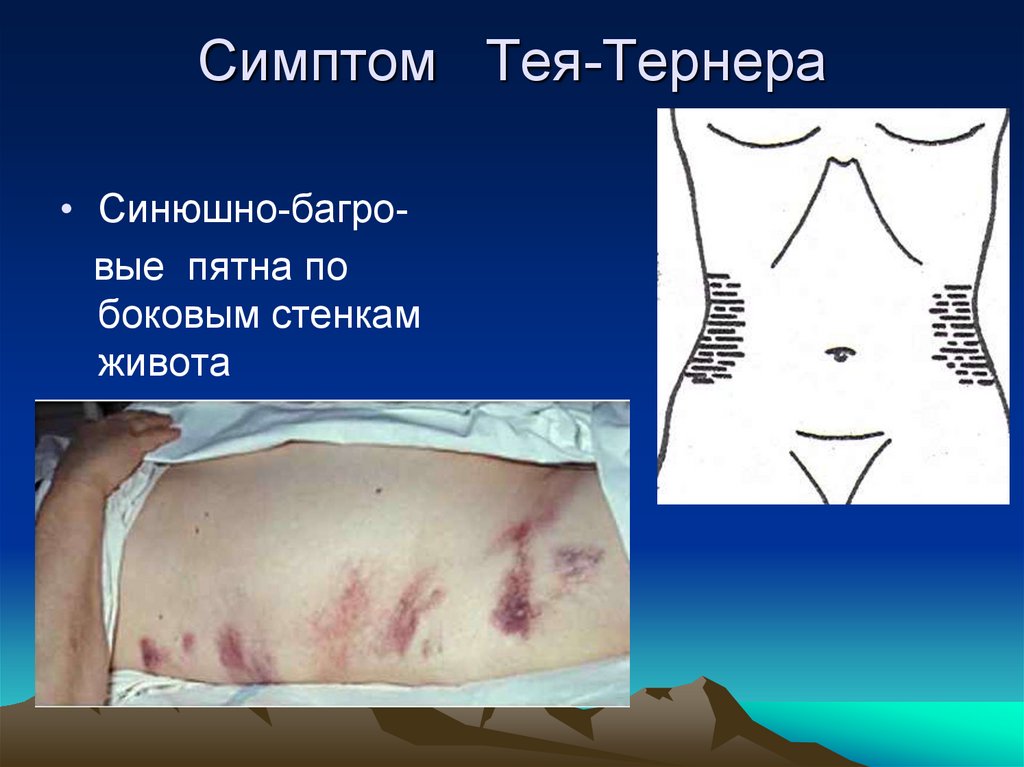 Симптом Тея-Тернера

• Синюшно-багровые пятна по боковым стенкам живота